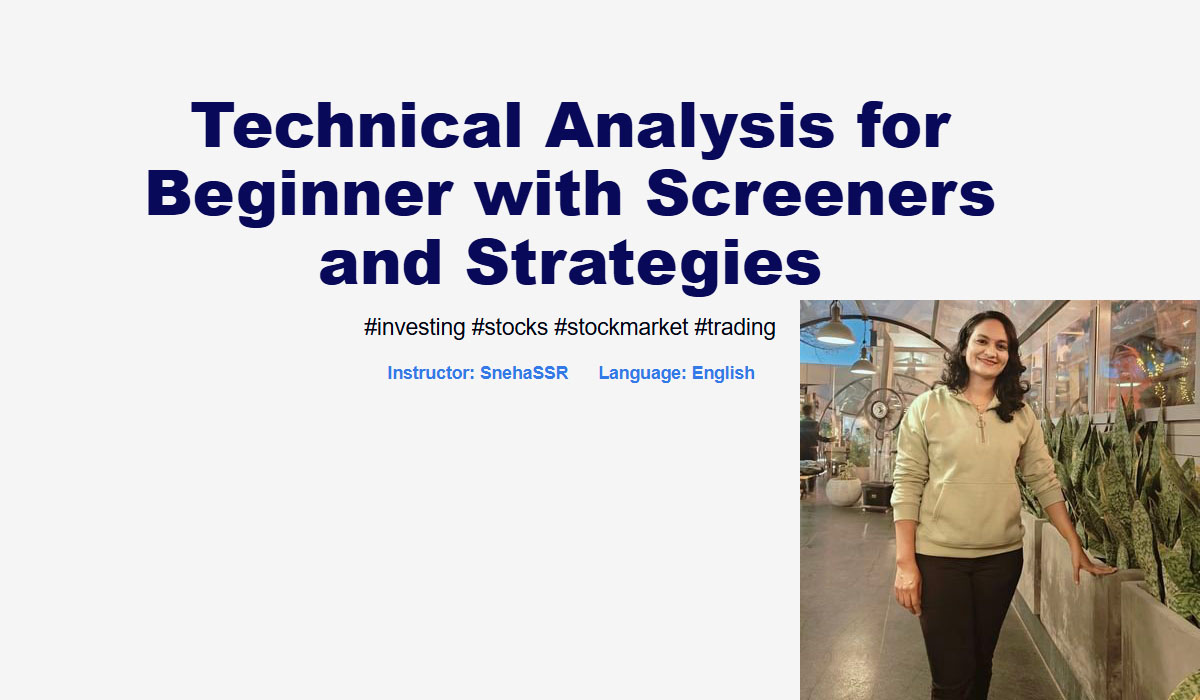 Technical Analysis for Beginner with Screeners and Strategies

#investing #stocks #stockmarket #trading

Instructor: SnehaSSR Language: English